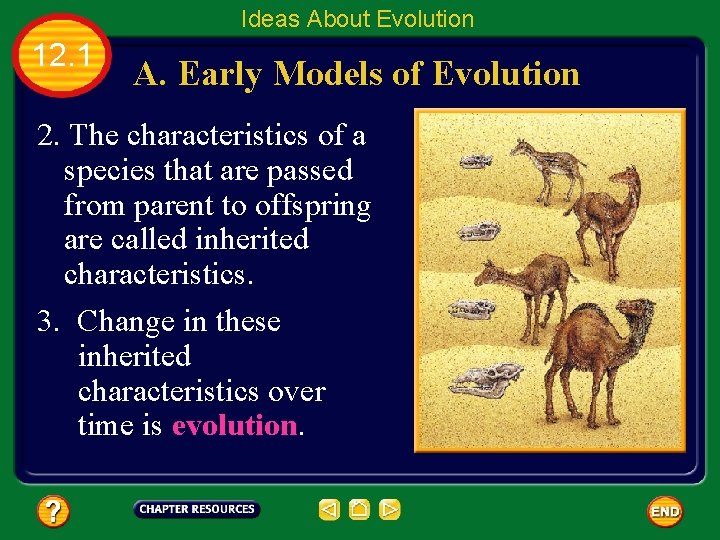 Ideas About Evolution

12.1

A. Early Models of Evolution

2. The characteristics of a species that are passed from parent to offspring are called inherited characteristics.

3. Change in these inherited characteristics over time is evolution.

?

CHAPTER RESOURCES

END